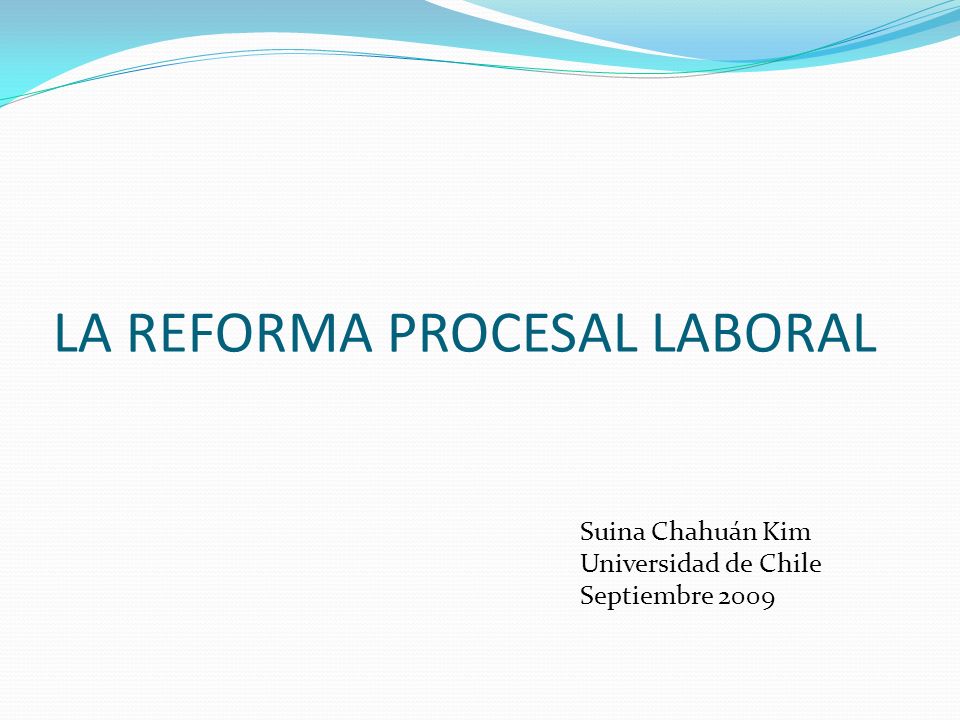 LA REFORMA PROCESAL LABORAL

Suina Chahuán Kim
Universidad de Chile
Septiembre 2009